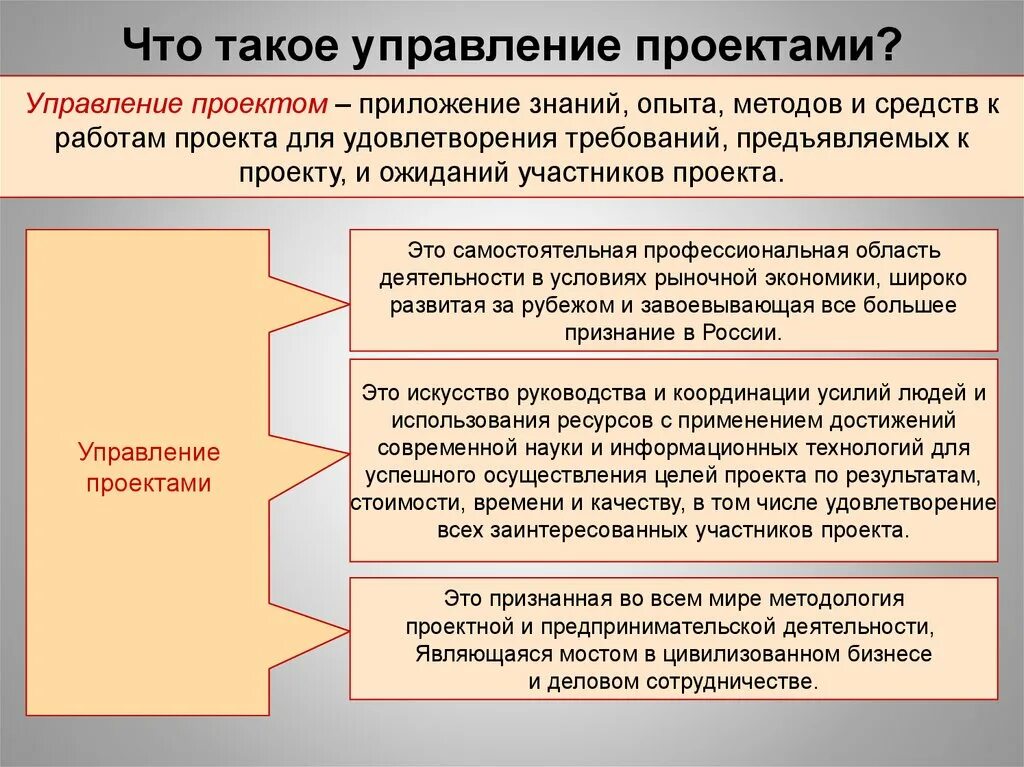 Что такое управление проектами?

Управление проектом – приложение знаний, опыта, методов и средств к работам проекта для удовлетворения требований, предъявляемых к проекту, и ожиданий участников проекта.

Управление проектами

Это самостоятельная профессиональная область деятельности в условиях рыночной экономики, широко развитая за рубежом и завоевывающая все большее признание в России.

Это искусство руководства и координации усилий людей и использования ресурсов с применением достижений современной науки и информационных технологий для успешного осуществления целей проекта по результатам, стоимости, времени и качеству, в том числе удовлетворение всех заинтересованных участников проекта.

Это признанная во всем мире методология проектной и предпринимательской деятельности, Являющаяся мостом в цивилизованном бизнесе и деловом сотрудничестве.